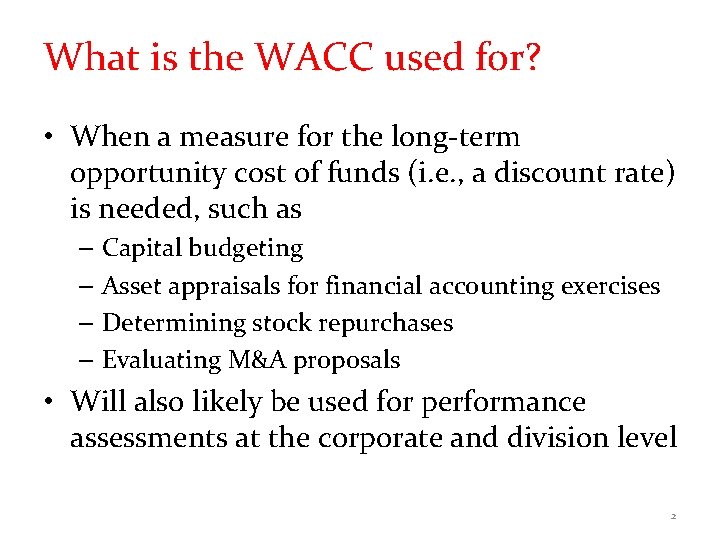 What is the WACC used for?

• When a measure for the long-term opportunity cost of funds (i.e., a discount rate) is needed, such as
– Capital budgeting
– Asset appraisals for financial accounting exercises
– Determining stock repurchases
– Evaluating M&A proposals
• Will also likely be used for performance assessments at the corporate and division level

2